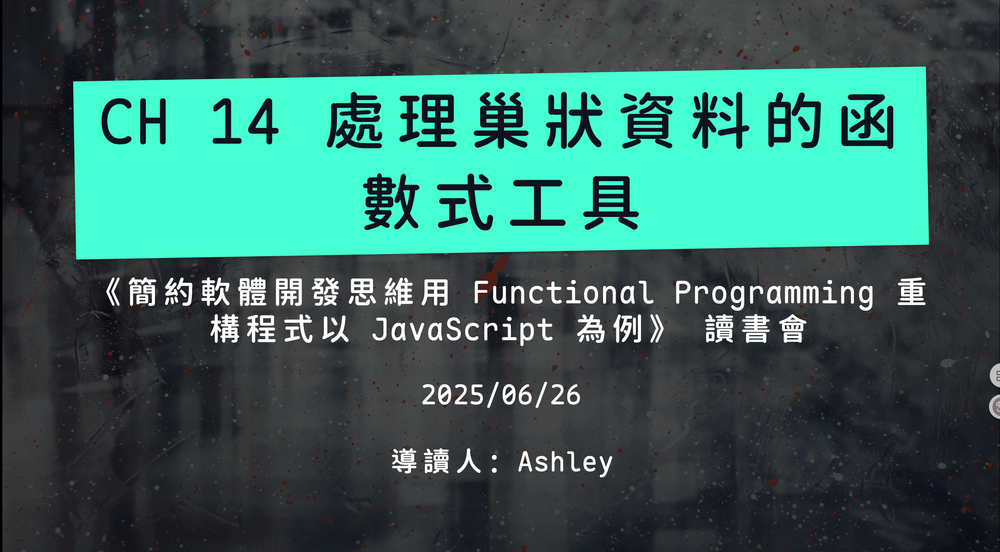 CH 14 處理巢狀資料的函數式工具

《簡約軟體開發思維用 Functional Programming 重構程式以 JavaScript 為例》 讀書會

2025/06/26

導讀人: Ashley